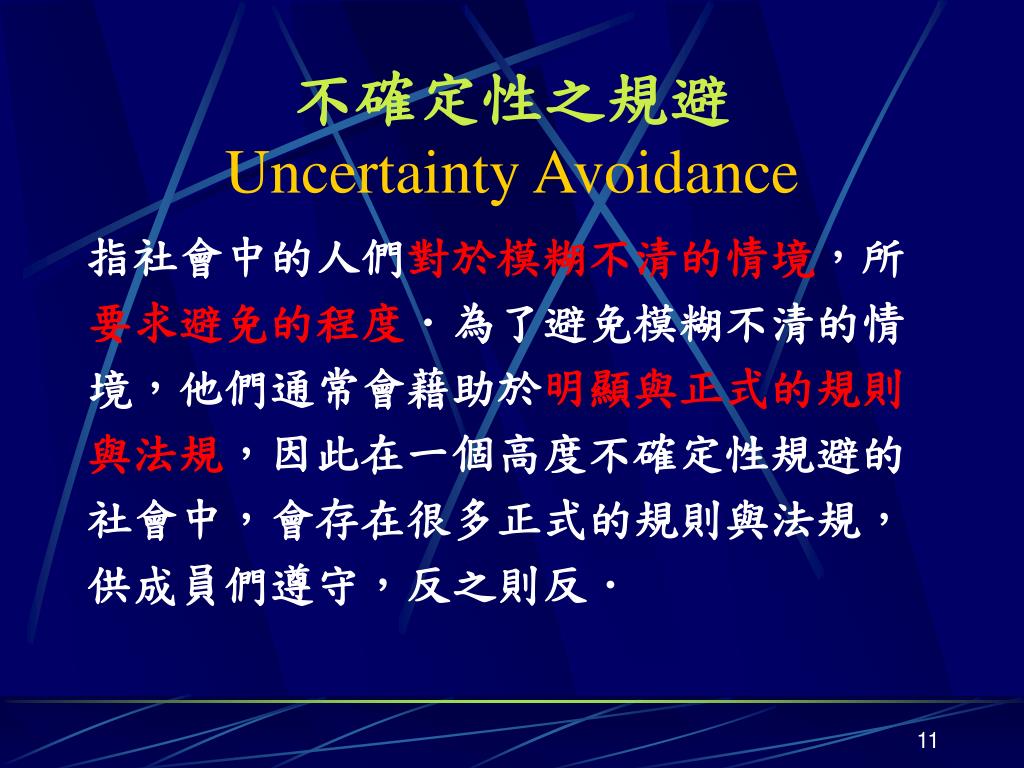 不確定性之規避
Uncertainty Avoidance

指社會中的人們對於模糊不清的情境，所要求避免的程度．為了避免模糊不清的情境，他們通常會藉助於明顯與正式的規則與法規，因此在一個高度不確定性規避的社會中，會存在很多正式的規則與法規，供成員們遵守，反之則反．

11